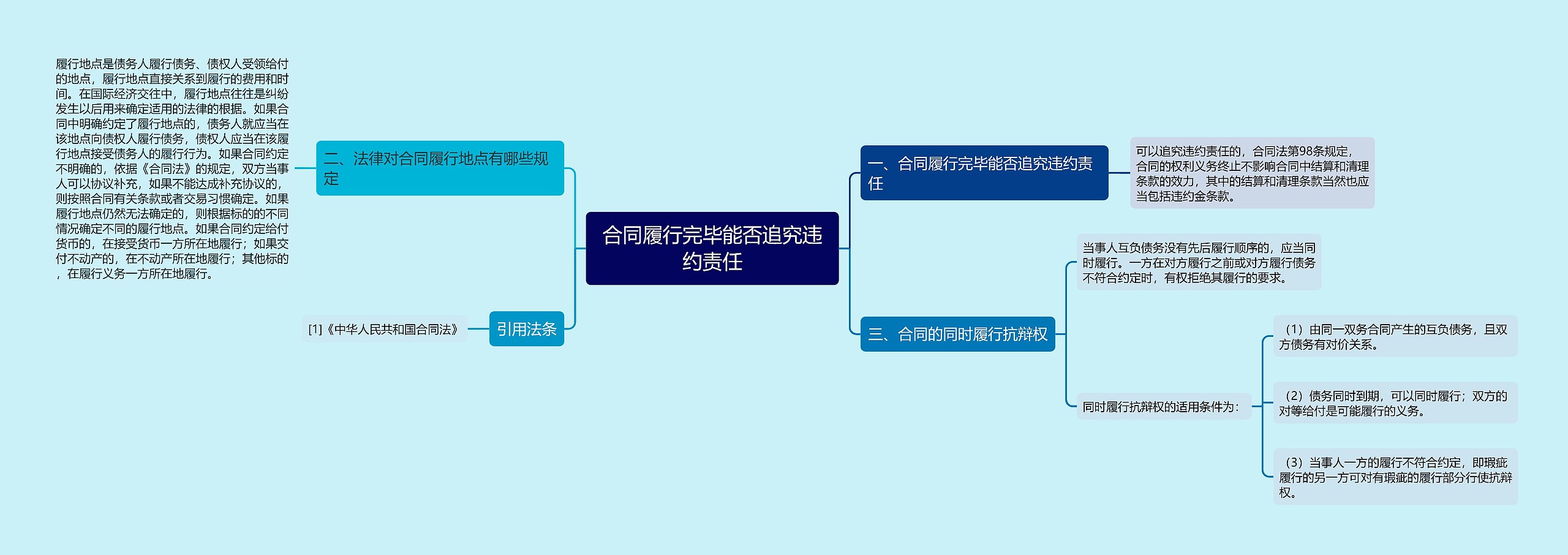 合同履行完毕能否追究违约责任

一、合同履行完毕能否追究违约责任

可以追究违约责任的，合同法第98条规定，合同的权利义务终止不影响合同中结算和清理条款的效力，其中的结算和清理条款当然也应当包括违约金条款。

三、合同的同时履行抗辩权

当事人互负债务没有先后履行顺序的，应当同时履行。一方在对方履行之前或对方履行债务不符合约定时，有权拒绝其履行的要求。

同时履行抗辩权的适用条件为：

（1）由同一双务合同产生的互负债务，且双方债务有对价关系。

（2）债务同时到期，可以同时履行；双方的对等给付是可能履行的义务。

（3）当事人一方的履行不符合约定，即瑕疵履行的另一方可对有瑕疵的履行部分行使抗辩权。

二、法律对合同履行地点有哪些规定

履行地点是债务人履行债务、债权人受领给付的地点，履行地点直接关系到履行的费用和时间。在国际经济交往中，履行地点往往是纠纷发生以后用来确定适用的法律的根据。如果合同中明确约定了履行地点的，债务人就应当在该地点向债权人履行债务，债权人应当在该履行地点接受债务人的履行行为。如果合同约定不明确的，依据《合同法》的规定，双方当事人可以协议补充，如果不能达成补充协议的，则按照合同有关条款或者交易习惯确定。如果履行地点仍然无法确定的，则根据标的的不同情况确定不同的履行地点。如果合同约定给付货币的，在接受货币一方所在地履行；如果交付不动产的，在不动产所在地履行；其他标的，在履行义务一方所在地履行。

引用法条

[1]《中华人民共和国合同法》